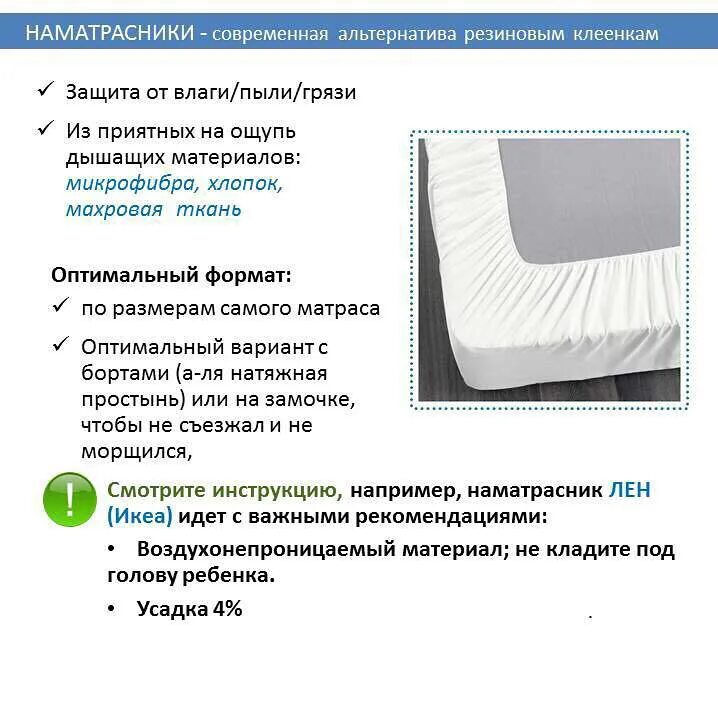 НАМАТРАСНИКИ - современная альтернатива резиновым клеенкам

✓ Защита от влаги/пыли/грязи

✓ Из приятных на ощупь дышащих материалов: микрофибра, хлопок, махровая ткань

Оптимальный формат:

✓ по размерам самого матраса

✓ Оптимальный вариант с бортами (а-ля натяжная простынь) или на замочке, чтобы не съезжал и не морщился,

! Смотрите инструкцию, например, наматрасник ЛЕН (Икеа) идет с важными рекомендациями:

• Воздухонепроницаемый материал; не кладите под голову ребенка.

• Усадка 4%